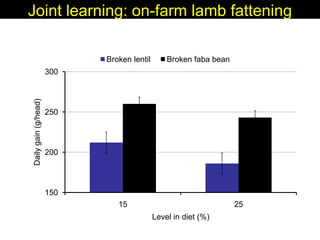 Joint learning: on-farm lamb fattening

Broken lentil
Broken faba bean

Daily gain (g/head)

300
250
200
150

15
25

Level in diet (%)